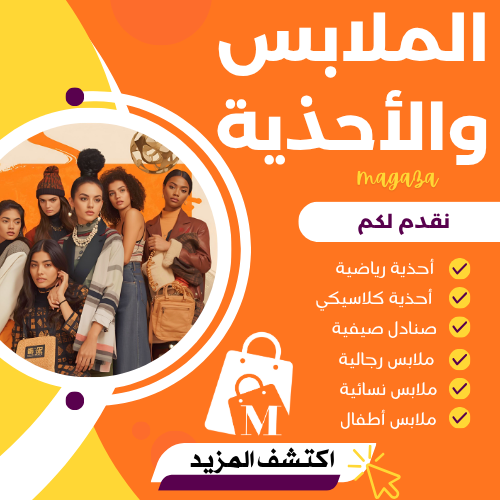 الملابس والأحذية

magaza

نقدم لكم

أحذية رياضية
أحذية كلاسيكي
صنادل صيفية
ملابس رجالية
ملابس نسائية
ملابس أطفال

M

اكتشف المزيد